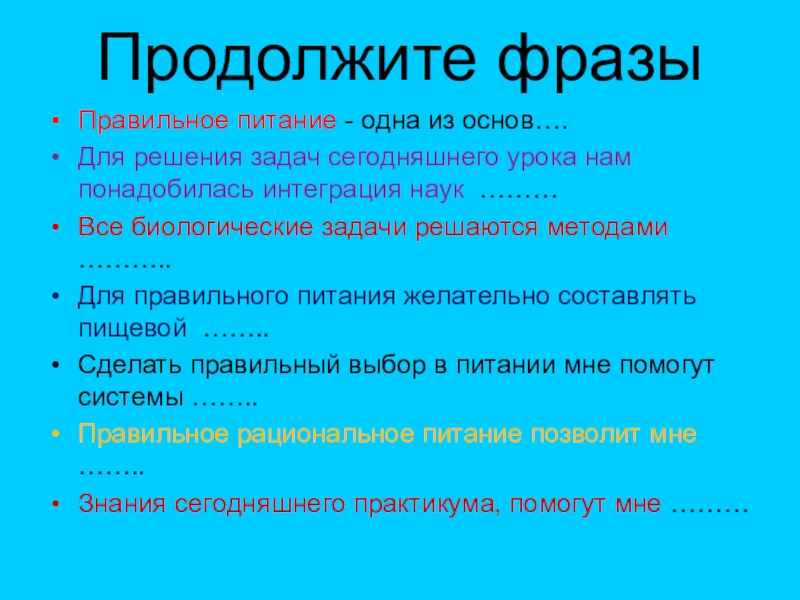 Продолжите фразы

• Правильное питание - одна из основ….
• Для решения задач сегодняшнего урока нам понадобилась интеграция наук ………
• Все биологические задачи решаются методами ………..
• Для правильного питания желательно составлять пищевой ……..
• Сделать правильный выбор в питании мне помогут системы ……..
• Правильное рациональное питание позволит мне ……..
• Знания сегодняшнего практикума, помогут мне ………